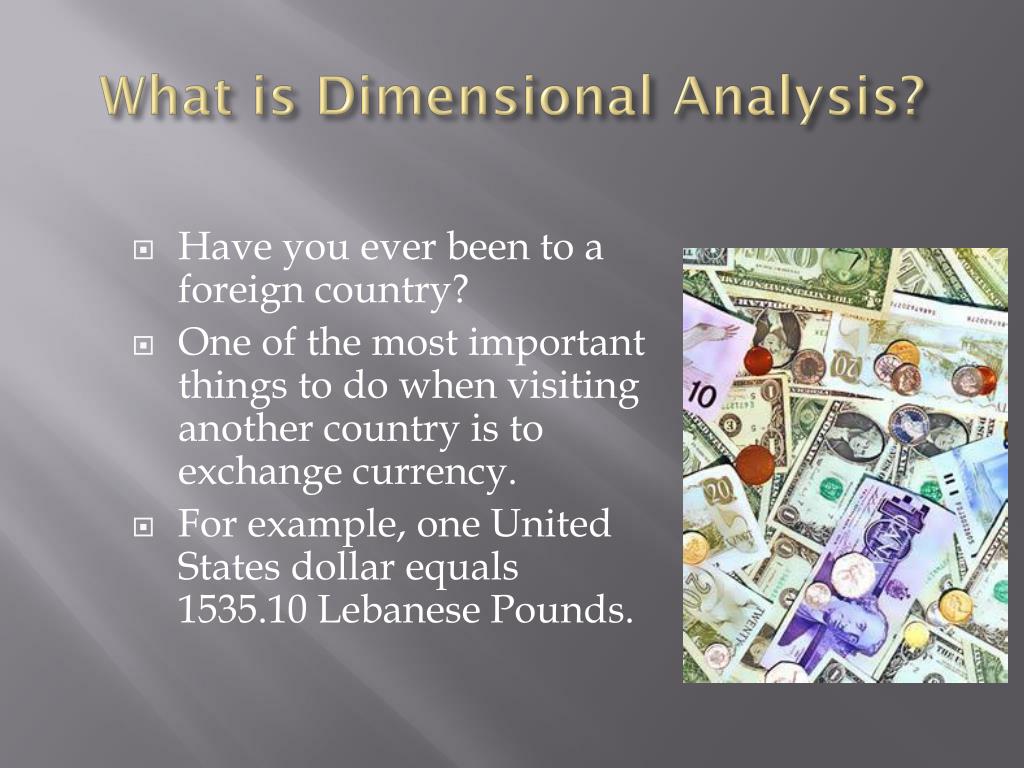 What is Dimensional Analysis?

Have you ever been to a foreign country?

One of the most important things to do when visiting another country is to exchange currency.

For example, one United States dollar equals 1535.10 Lebanese Pounds.